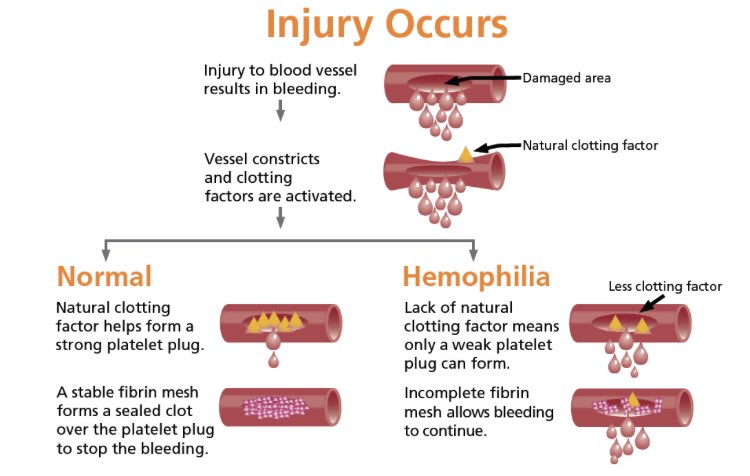 Injury Occurs

Injury to blood vessel results in bleeding.

Damaged area

Vessel constricts and clotting factors are activated.

Natural clotting factor

Normal

Natural clotting factor helps form a strong platelet plug.

A stable fibrin mesh forms a sealed clot over the platelet plug to stop the bleeding.

Hemophilia

Less clotting factor

Lack of natural clotting factor means only a weak platelet plug can form.

Incomplete fibrin mesh allows bleeding to continue.